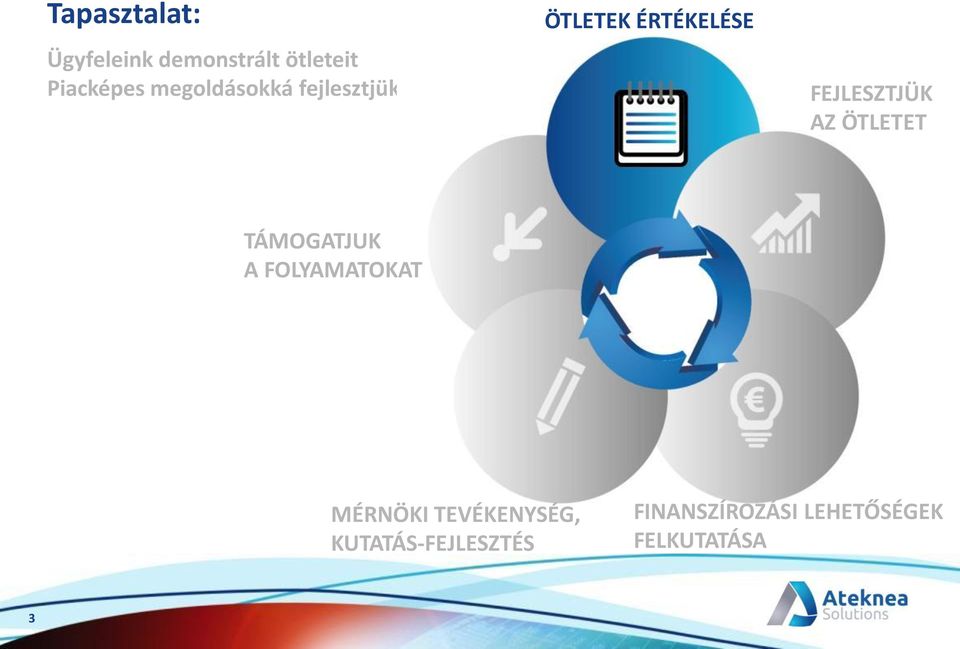 Tapasztalat:

Ügyfeleink demonstrált ötleteit
Piacképes megoldásokká fejlesztjük

ÖTLETEK ÉRTÉKELÉSE

FEJLESZTJÜK AZ ÖTLETET

TÁMOGATJUK A FOLYAMATOKAT

MÉRNÖKI TEVÉKENYSÉG, KUTATÁS-FEJLESZTÉS

FINANSZÍROZÁSI LEHETŐSÉGEK FELKUTATÁSA

3

Ateknea Solutions